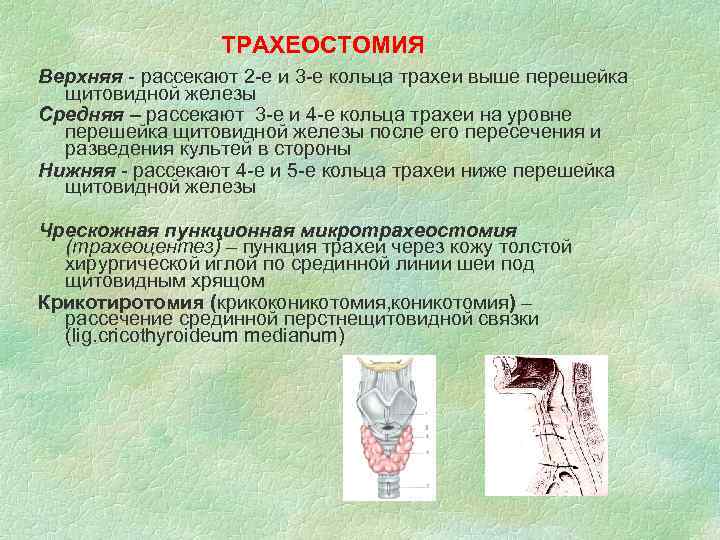 ТРАХЕОСТОМИЯ

Верхняя - рассекают 2-е и 3-е кольца трахеи выше перешейка щитовидной железы

Средняя – рассекают 3-е и 4-е кольца трахеи на уровне перешейка щитовидной железы после его пересечения и разведения культей в стороны

Нижняя - рассекают 4-е и 5-е кольца трахеи ниже перешейка щитовидной железы

Чрескожная пункционная микротрахеостомия (трахеоцентез) – пункция трахеи через кожу толстой хирургической иглой по срединной линии шеи под щитовидным хрящом

Крикотиротомия (крикоконикотомия,коникотомия) – рассечение срединной перстнещитовидной связки (lig.cricothyroideum medianum)